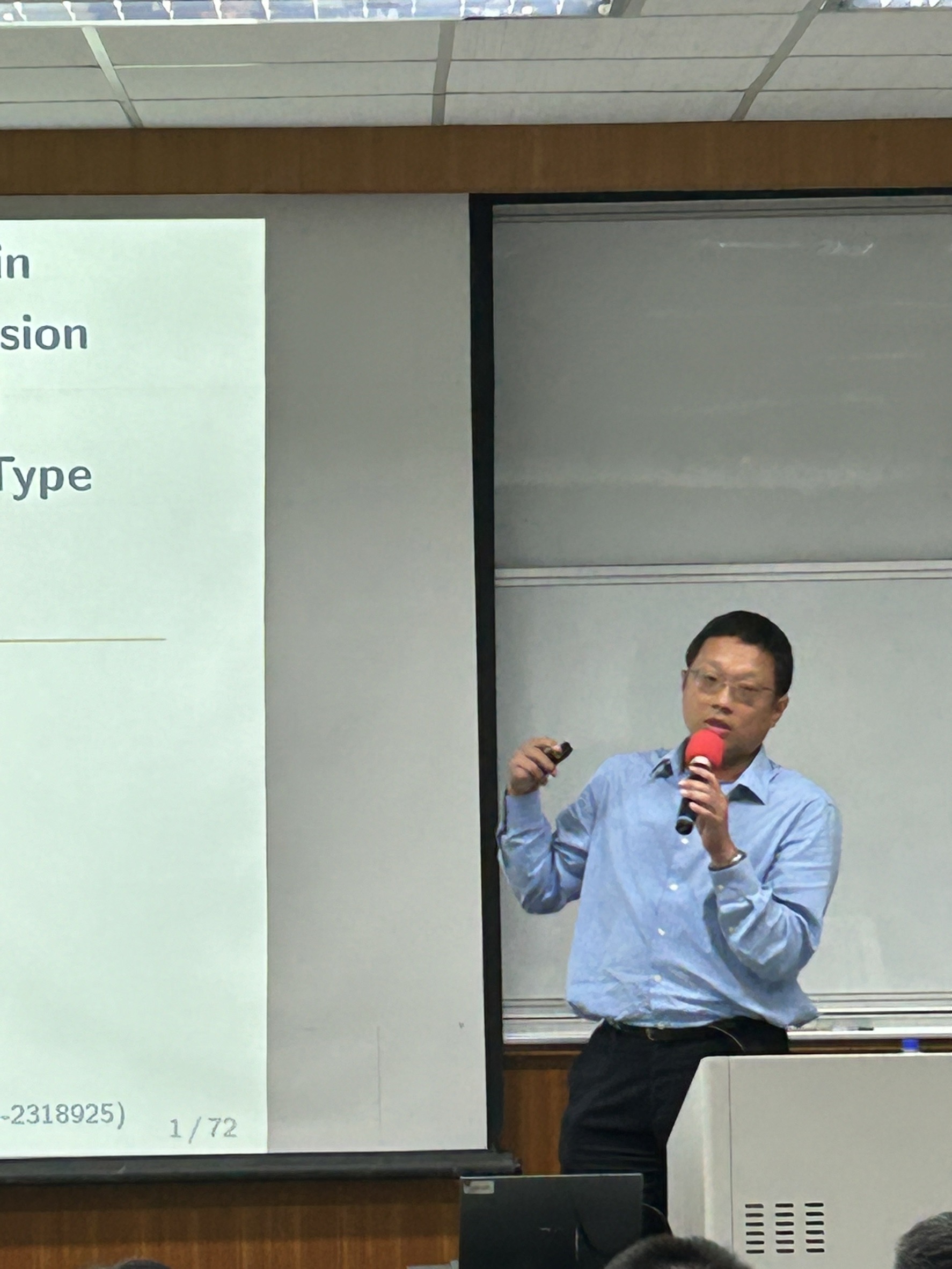 in

sion

Type

-2318925)

1 / 72